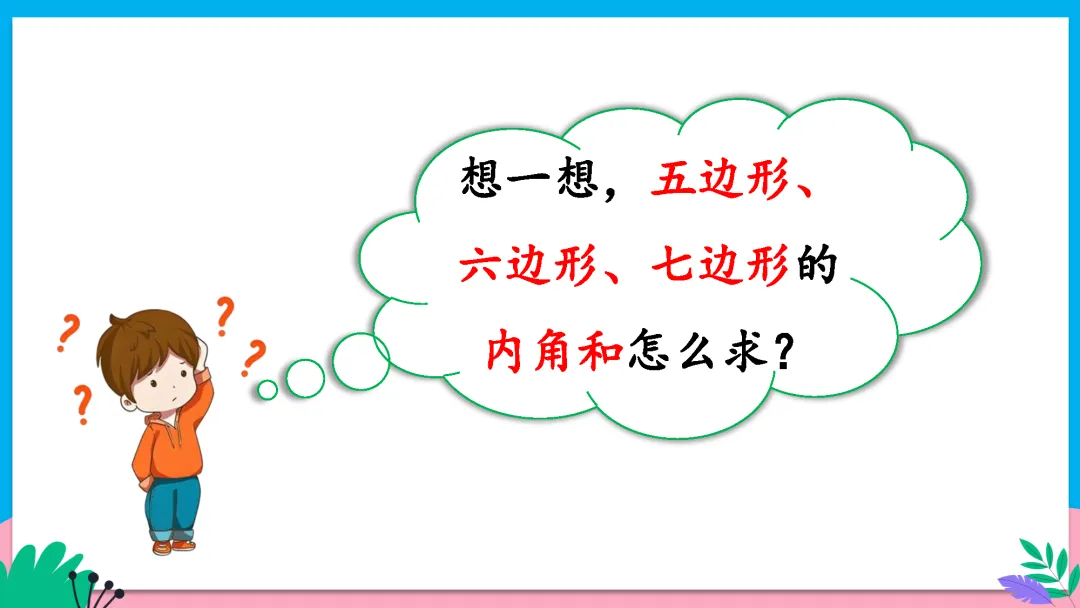 想一想，五边形、六边形、七边形的内角和怎么求？